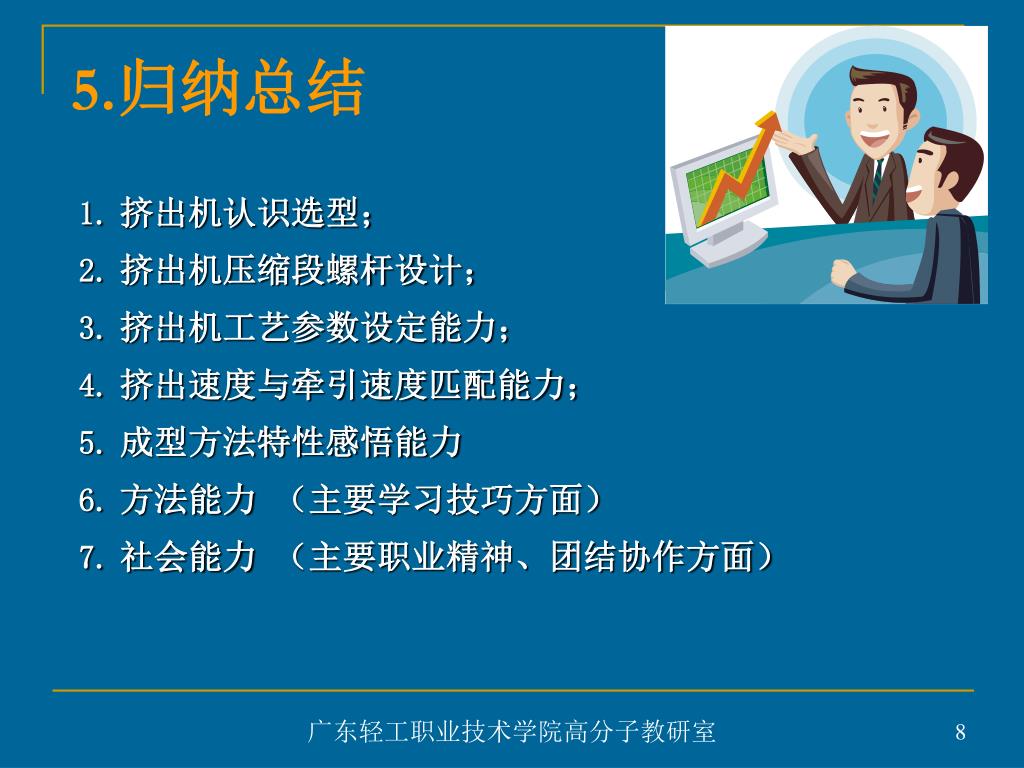 5.归纳总结

1. 挤出机认识选型；
2. 挤出机压缩段螺杆设计；
3. 挤出机工艺参数设定能力；
4. 挤出速度与牵引速度匹配能力；
5. 成型方法特性感悟能力
6. 方法能力 （主要学习技巧方面）
7. 社会能力 （主要职业精神、团结协作方面）

广东轻工职业技术学院高分子教研室

8